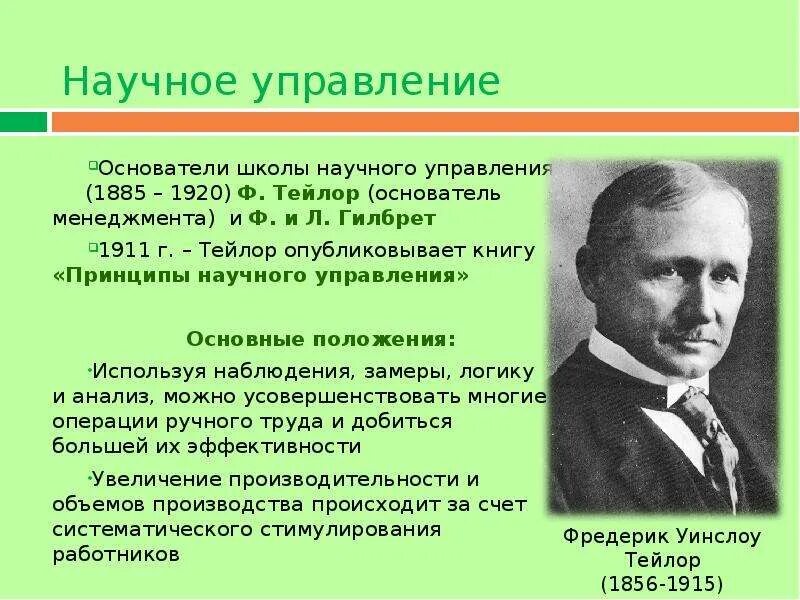 Научное управление

Основатели школы научного управления (1885 – 1920) Ф. Тейлор (основатель менеджмента) и Ф. и Л. Гилбрет

1911 г. – Тейлор опубликовывает книгу «Принципы научного управления»

Основные положения:

Используя наблюдения, замеры, логику и анализ, можно усовершенствовать многие операции ручного труда и добиться большей их эффективности

Увеличение производительности и объемов производства происходит за счет систематического стимулирования работников

Фредерик Уинслоу Тейлор (1856-1915)